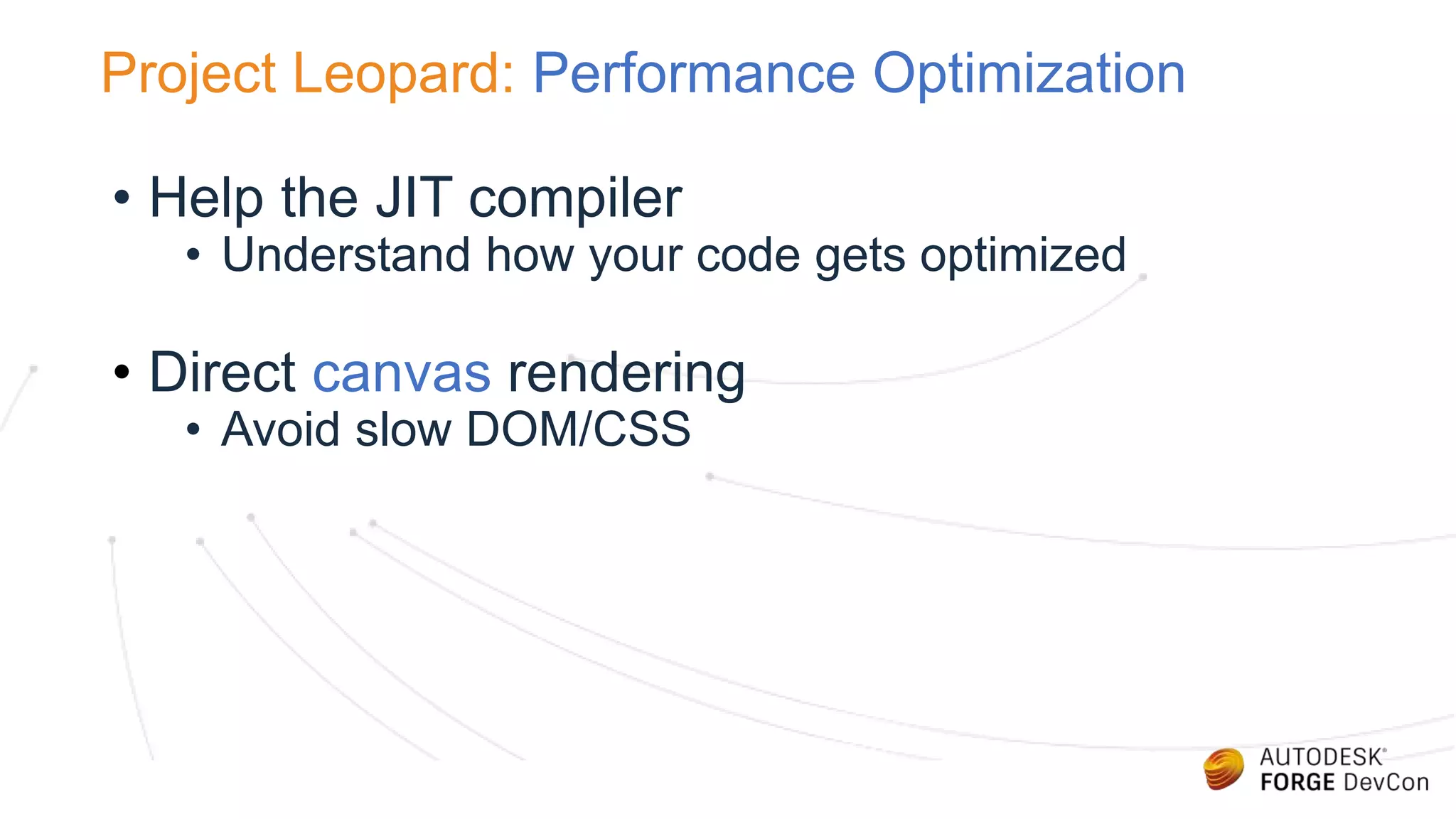 Project Leopard: Performance Optimization

• Help the JIT compiler
  • Understand how your code gets optimized

• Direct canvas rendering
  • Avoid slow DOM/CSS

AUTODESK®
FORGE DevCon